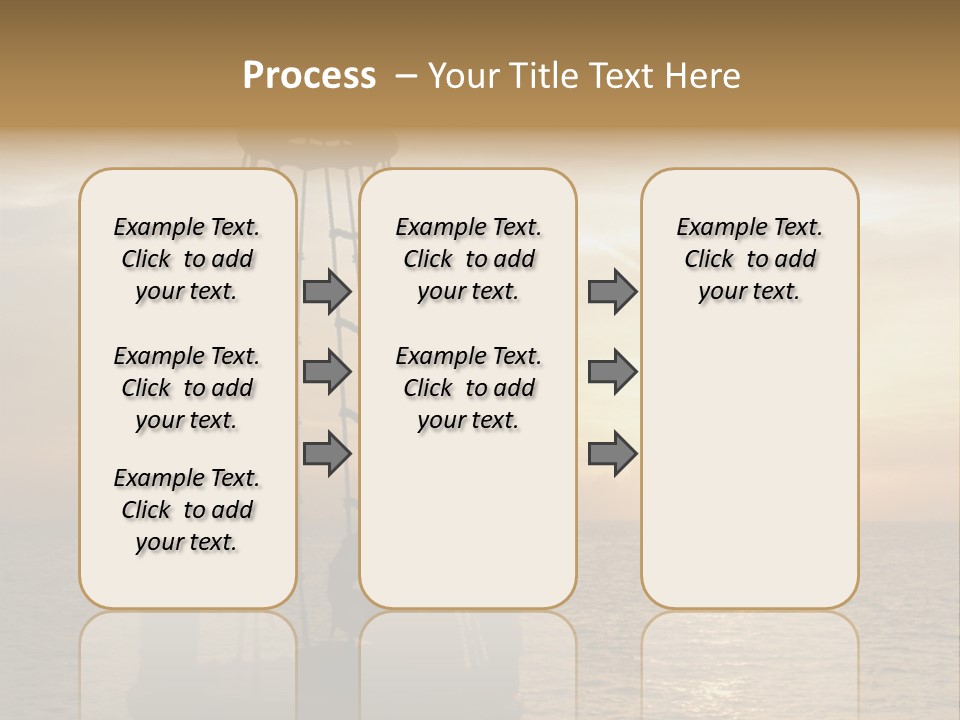 Process – Your Title Text Here

Example Text. Click to add your text.

Example Text. Click to add your text.

Example Text. Click to add your text.

Example Text. Click to add your text.

Example Text. Click to add your text.

Example Text. Click to add your text.